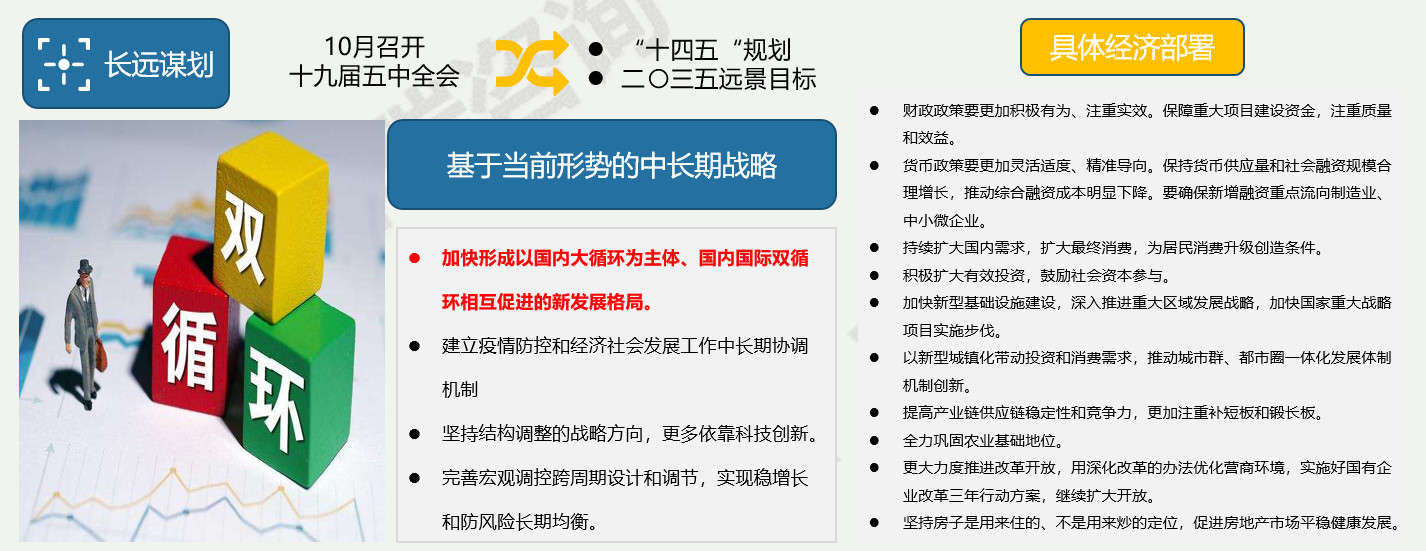 长远谋划

10月召开
十九届五中全会

● “十四五“规划
● 二〇三五远景目标

双
循
环

基于当前形势的中长期战略

● 加快形成以国内大循环为主体、国内国际双循环相互促进的新发展格局。
● 建立疫情防控和经济社会发展工作中长期协调机制
● 坚持结构调整的战略方向，更多依靠科技创新。
● 完善宏观调控跨周期设计和调节，实现稳增长和防风险长期均衡。

具体经济部署

● 财政政策要更加积极有为、注重实效。保障重大项目建设资金，注重质量和效益。
● 货币政策要更加灵活适度、精准导向。保持货币供应量和社会融资规模合理增长，推动综合融资成本明显下降。要确保新增融资重点流向制造业、中小微企业。
● 持续扩大国内需求，扩大最终消费，为居民消费升级创造条件。
● 积极扩大有效投资，鼓励社会资本参与。
● 加快新型基础设施建设，深入推进重大区域发展战略，加快国家重大战略项目实施步伐。
● 以新型城镇化带动投资和消费需求，推动城市群、都市圈一体化发展体制机制创新。
● 提高产业链供应链稳定性和竞争力，更加注重补短板和锻长板。
● 全力巩固农业基础地位。
● 更大力度推进改革开放，用深化改革的办法优化营商环境，实施好国有企业改革三年行动方案，继续扩大开放。
● 坚持房子是用来住的、不是用来炒的定位，促进房地产市场平稳健康发展。